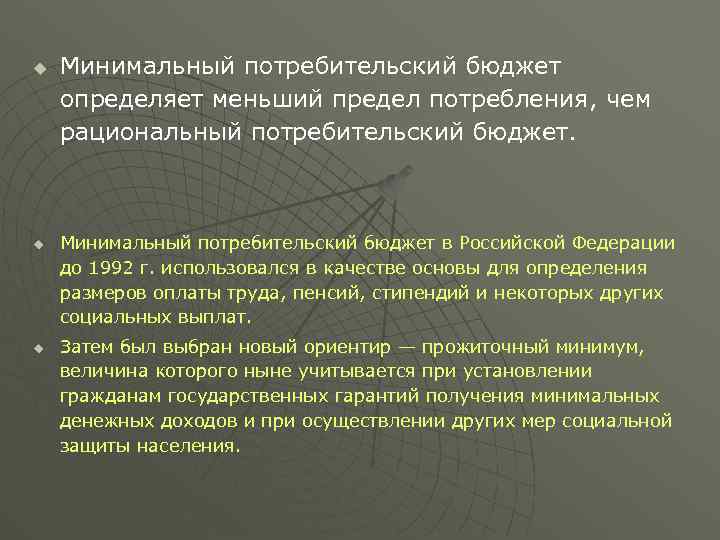 Минимальный потребительский бюджет определяет меньший предел потребления, чем рациональный потребительский бюджет.

Минимальный потребительский бюджет в Российской Федерации до 1992 г. использовался в качестве основы для определения размеров оплаты труда, пенсий, стипендий и некоторых других социальных выплат.

Затем был выбран новый ориентир — прожиточный минимум, величина которого ныне учитывается при установлении гражданам государственных гарантий получения минимальных денежных доходов и при осуществлении других мер социальной защиты населения.